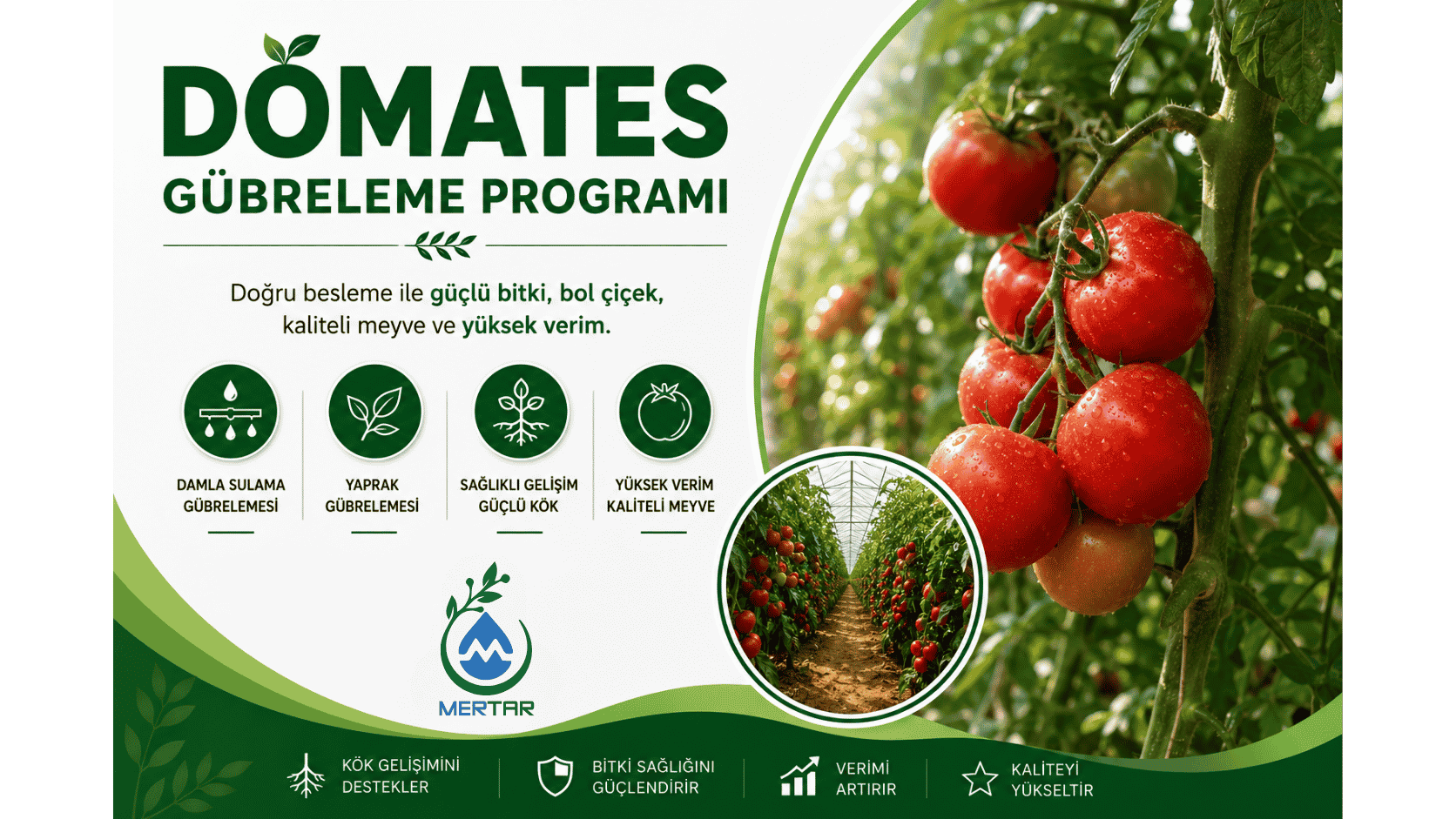 DOMATES
GÜBRELEME PROGRAMI

Doğru besleme ile güçlü bitki, bol çiçek, kaliteli meyve ve yüksek verim.

DAMLA SULAMA GÜBRELEMESİ

YAPRAK GÜBRELEMESİ

SAĞLIKLI GELİŞİM GÜÇLÜ KÖK

YÜKSEK VERİM KALİTELİ MEYVE

MERTAR

KÖK GELİŞİMİNİ DESTEKLER

BİTKİ SAĞLIĞINI GÜÇLENDİRİR

VERİMİ ARTIRIR

KALİTEYİ YÜKSELTİR